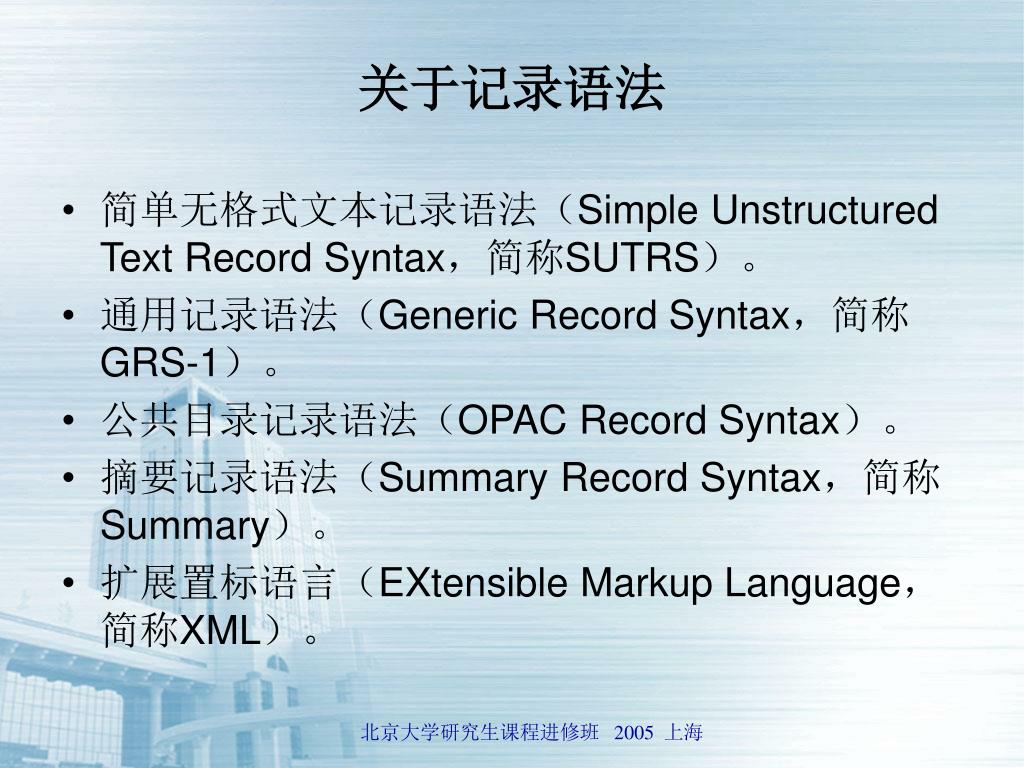 关于记录语法

• 简单无格式文本记录语法（Simple Unstructured Text Record Syntax，简称SUTRS）。
• 通用记录语法（Generic Record Syntax，简称GRS-1）。
• 公共目录记录语法（OPAC Record Syntax）。
• 摘要记录语法（Summary Record Syntax，简称Summary）。
• 扩展置标语言（EXtensible Markup Language，简称XML）。

北京大学研究生课程进修班 2005 上海